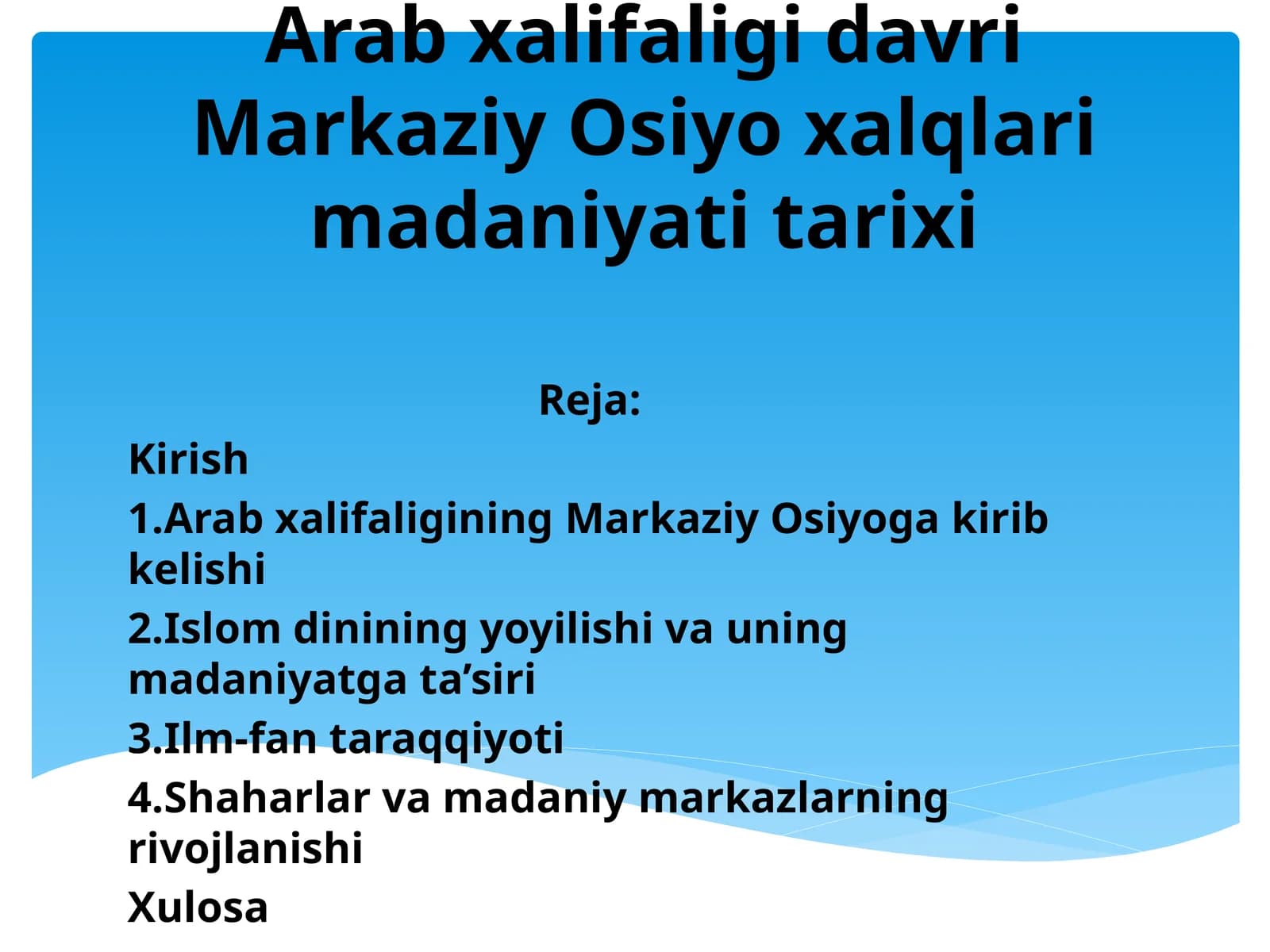 Arab xalifaligi davri Markaziy Osiyo xalqlari madaniyati tarixi

Reja:

Kirish

1.Arab xalifaligining Markaziy Osiyoga kirib kelishi

2.Islom dinining yoyilishi va uning madaniyatga ta’siri

3.Ilm-fan taraqqiyoti

4.Shaharlar va madaniy markazlarning rivojlanishi

Xulosa